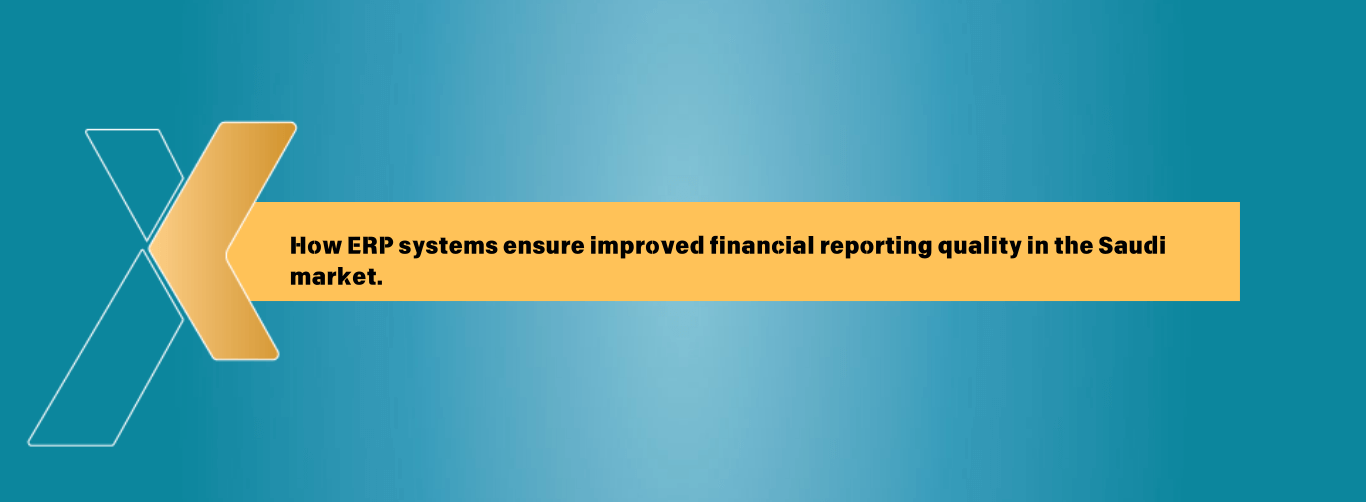 How ERP systems ensure improved financial reporting quality in the Saudi market.